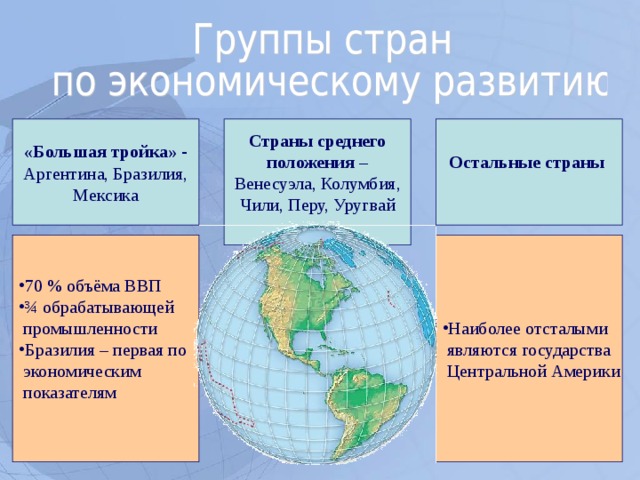 Группы стран по экономическому развитию

«Большая тройка» - Аргентина, Бразилия, Мексика

Страны среднего положения – Венесуэла, Колумбия, Чили, Перу, Уругвай

Остальные страны

•70 % объёма ВВП
•¾ обрабатывающей промышленности
•Бразилия – первая по экономическим показателям

•Наиболее отсталыми являются государства Центральной Америки